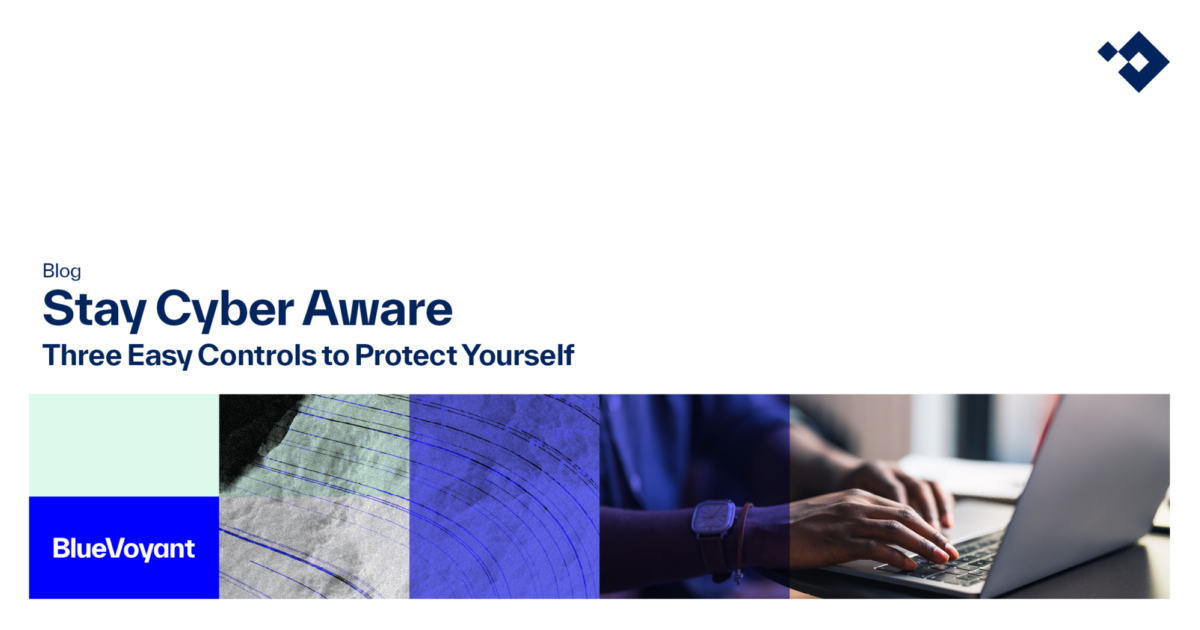 Blog
Stay Cyber Aware
Three Easy Controls to Protect Yourself

BlueVoyant